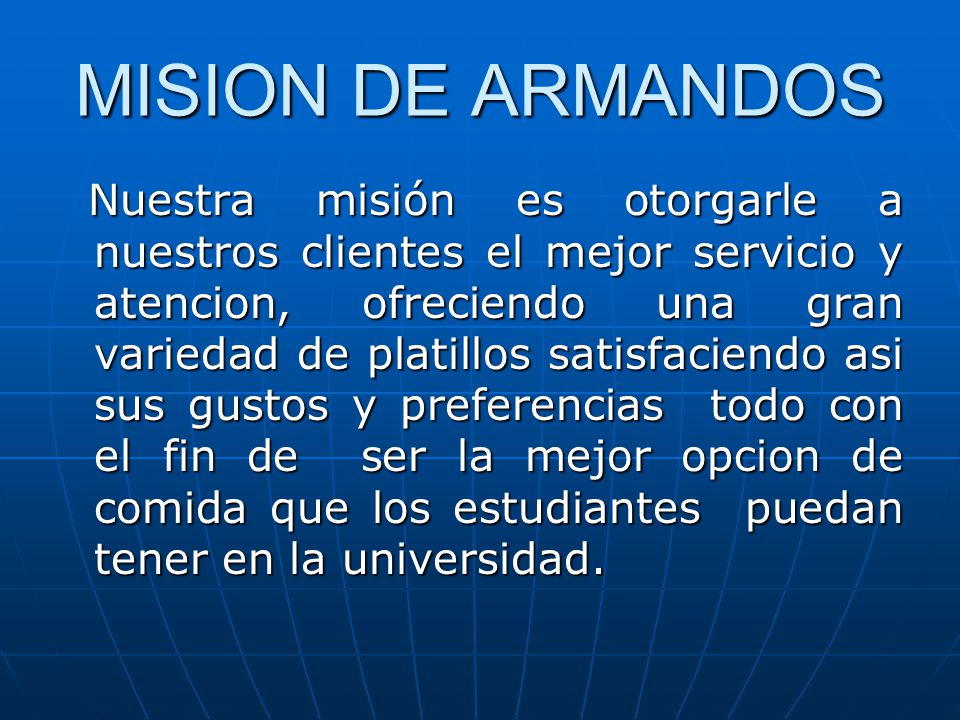 MISION DE ARMANDOS

Nuestra misión es otorgarle a nuestros clientes el mejor servicio y atencion, ofreciendo una gran variedad de platillos satisfaciendo asi sus gustos y preferencias todo con el fin de ser la mejor opcion de comida que los estudiantes puedan tener en la universidad.